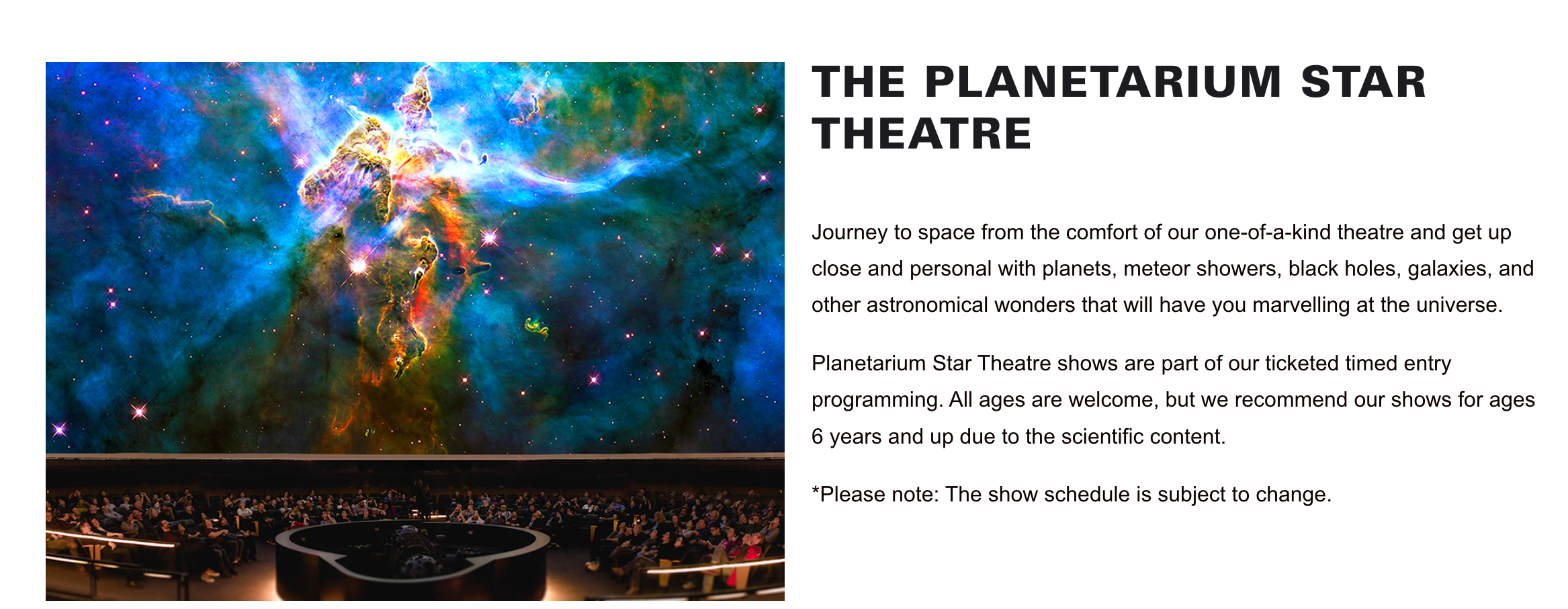 THE PLANETARIUM STAR THEATRE

Journey to space from the comfort of our one-of-a-kind theatre and get up close and personal with planets, meteor showers, black holes, galaxies, and other astronomical wonders that will have you marvelling at the universe.

Planetarium Star Theatre shows are part of our ticketed timed entry programming. All ages are welcome, but we recommend our shows for ages 6 years and up due to the scientific content.

*Please note: The show schedule is subject to change.